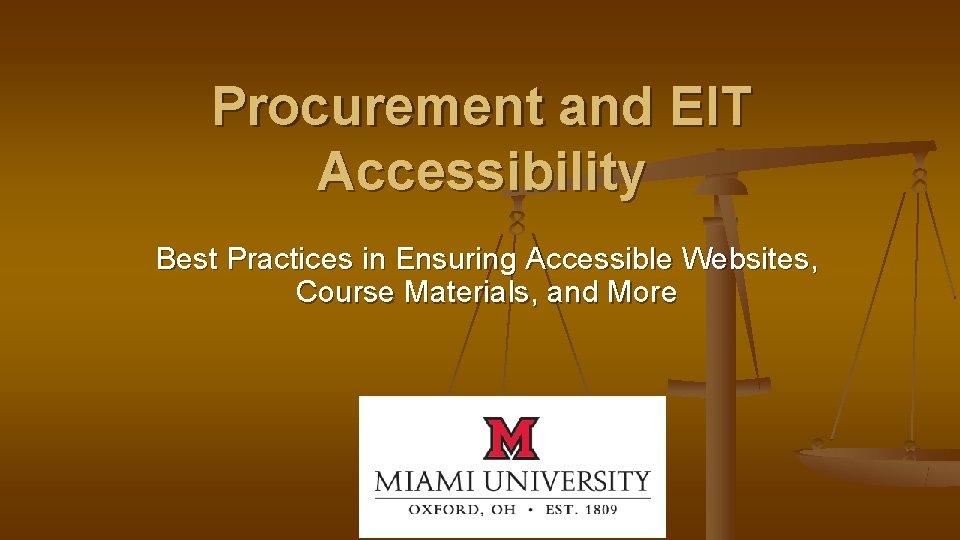 Procurement and EIT Accessibility

Best Practices in Ensuring Accessible Websites, Course Materials, and More

M

MIAMI UNIVERSITY

OXFORD, OH • EST. 1809